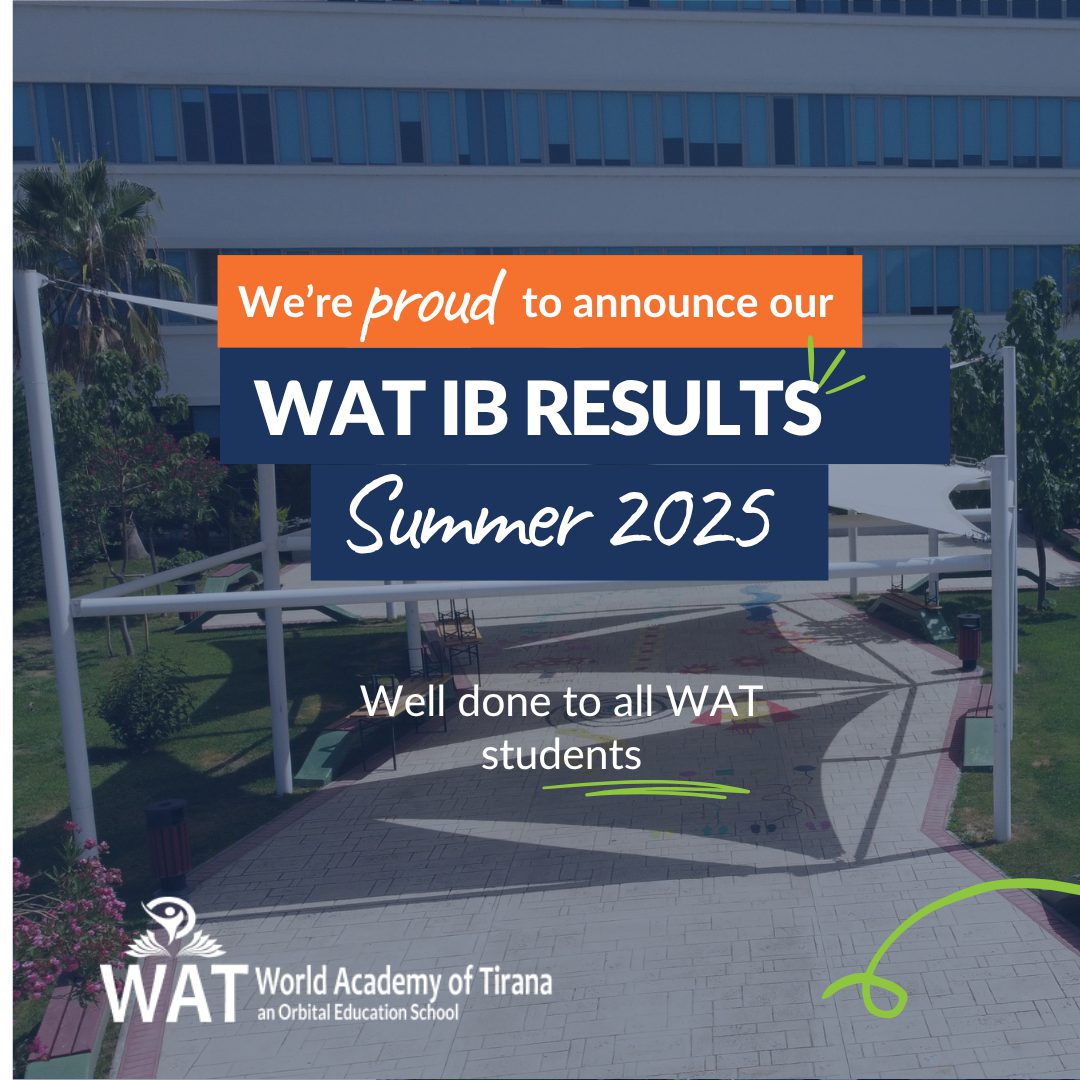 We're proud to announce our

WAT IB RESULTS

Summer 2025

Well done to all WAT students

WAT World Academy of Tirana
an Orbital Education School